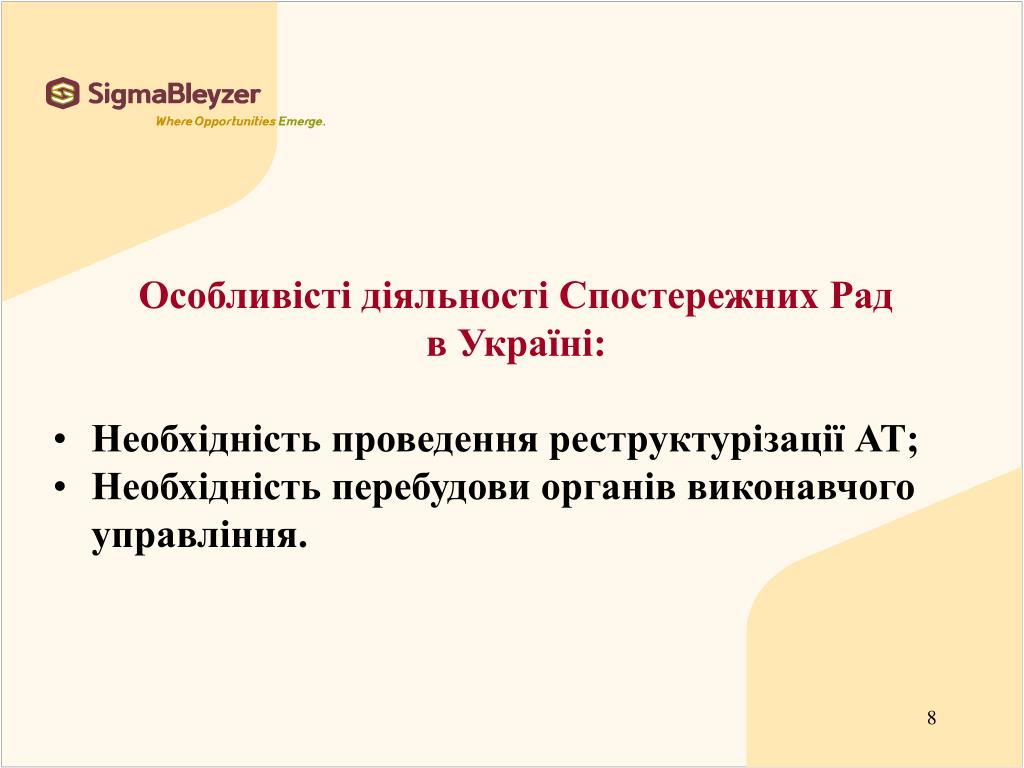 SigmaBleyzer
Where Opportunities Emerge.

Особливісті діяльності Спостережних Рад в Україні:

• Необхідність проведення реструктурізації АТ;
• Необхідність перебудови органів виконавчого управління.

8